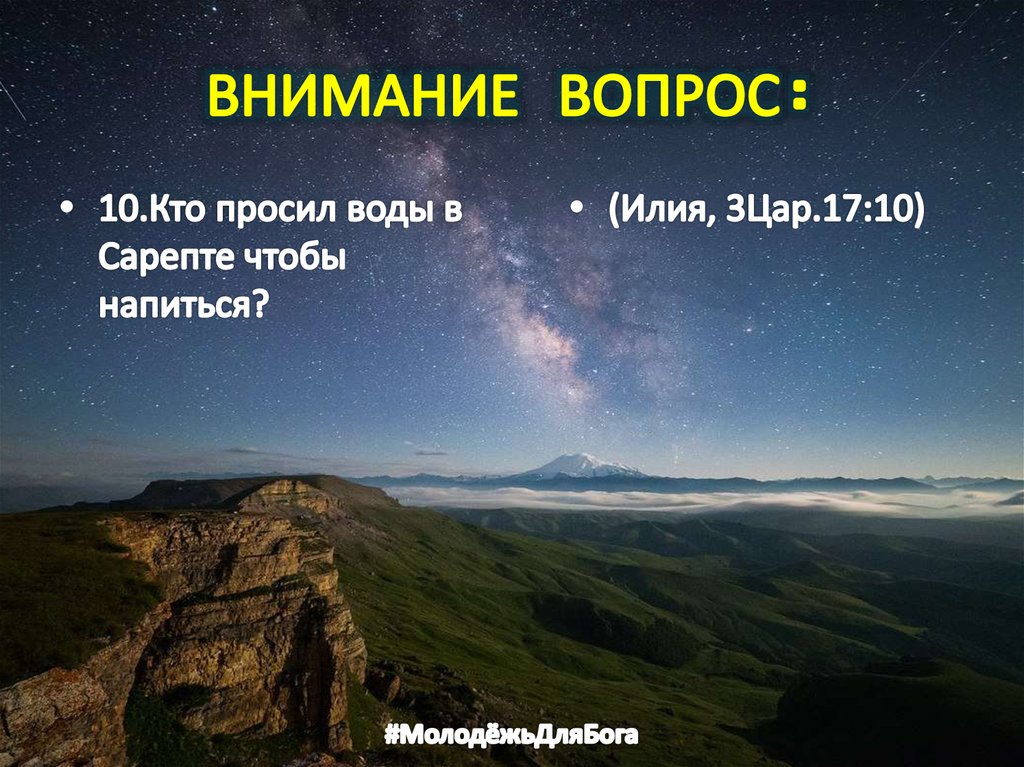 ВНИМАНИЕ ВОПРОС:

• 10.Кто просил воды в Сарепте чтобы напиться?

• (Илия, 3Цар.17:10)

#МолодёжьДляБога